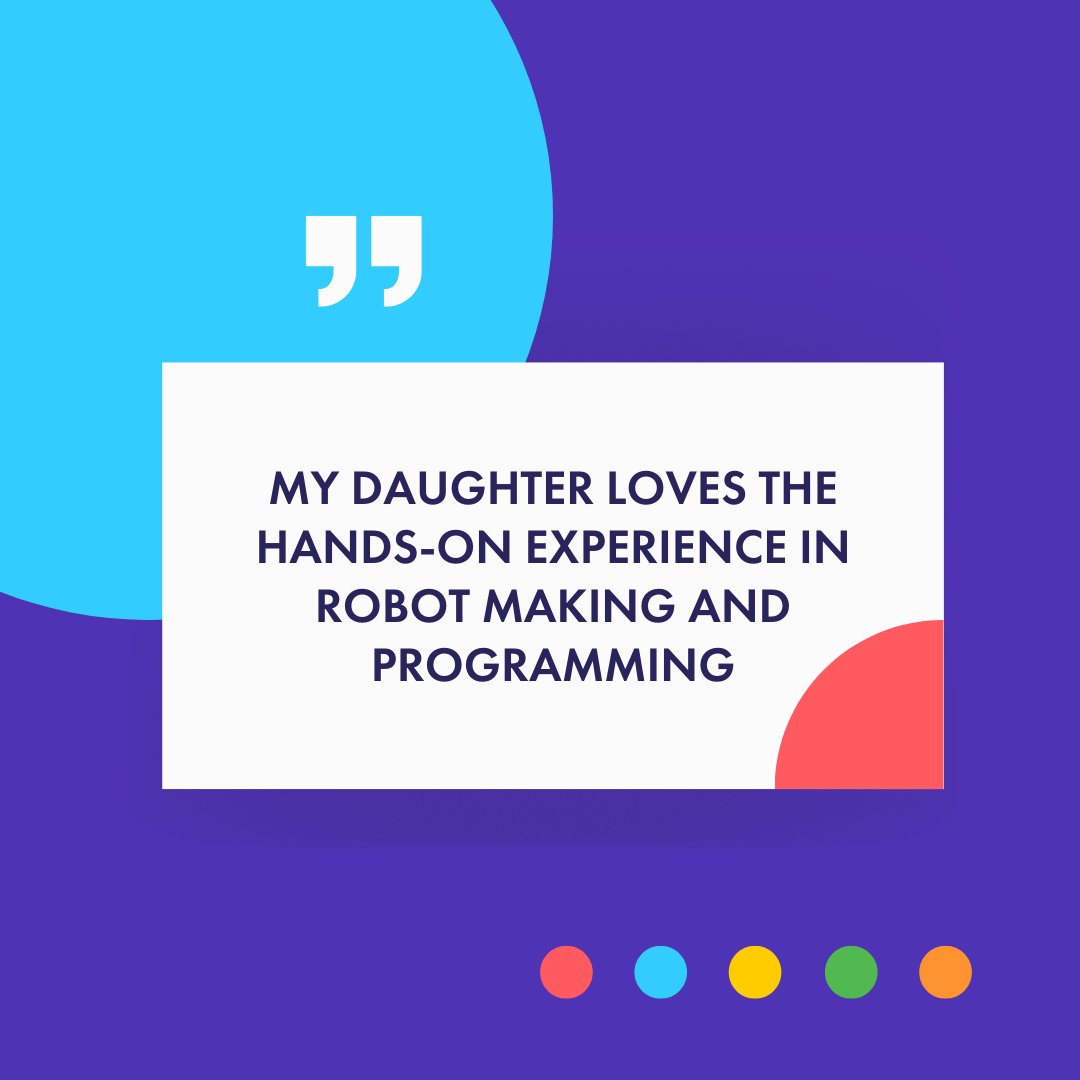 ”

MY DAUGHTER LOVES THE HANDS-ON EXPERIENCE IN ROBOT MAKING AND PROGRAMMING